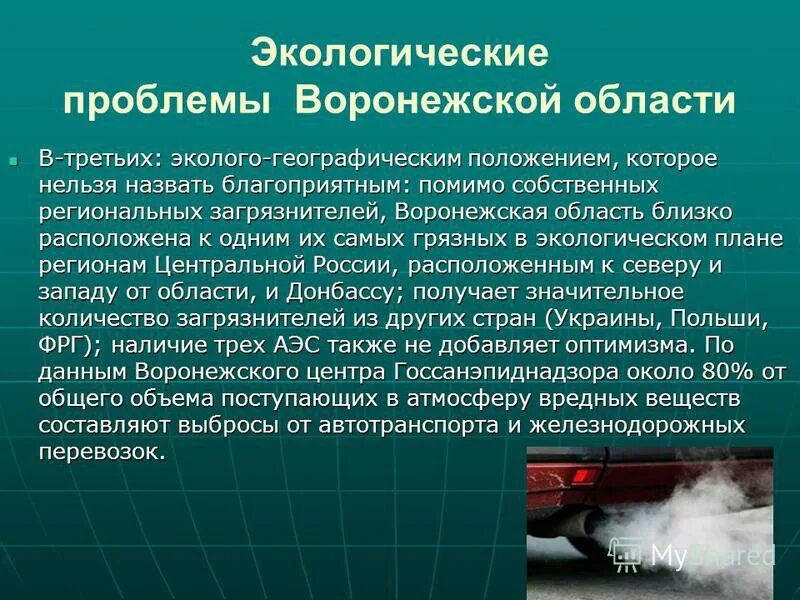 Экологические проблемы Воронежской области

В-третьих: эколого-географическим положением, которое нельзя назвать благоприятным: помимо собственных региональных загрязнителей, Воронежская область близко расположена к одним их самых грязных в экологическом плане регионам Центральной России, расположенным к северу и западу от области, и Донбассу; получает значительное количество загрязнителей из других стран (Украины, Польши, ФРГ); наличие трех АЭС также не добавляет оптимизма. По данным Воронежского центра Госсанэпиднадзора около 80% от общего объема поступающих в атмосферу вредных веществ составляют выбросы от автотранспорта и железнодорожных перевозок.

MyShared